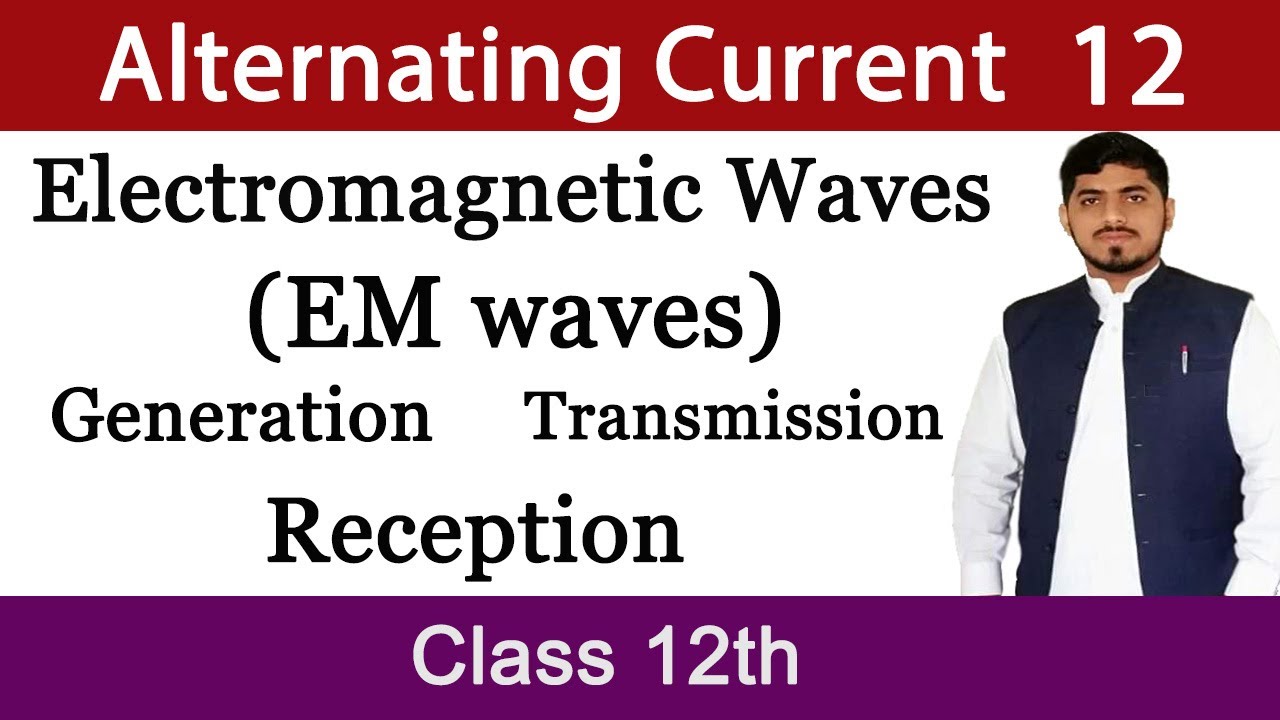 Alternating Current 12

Electromagnetic Waves (EM waves)

Generation Transmission

Reception

Class 12th